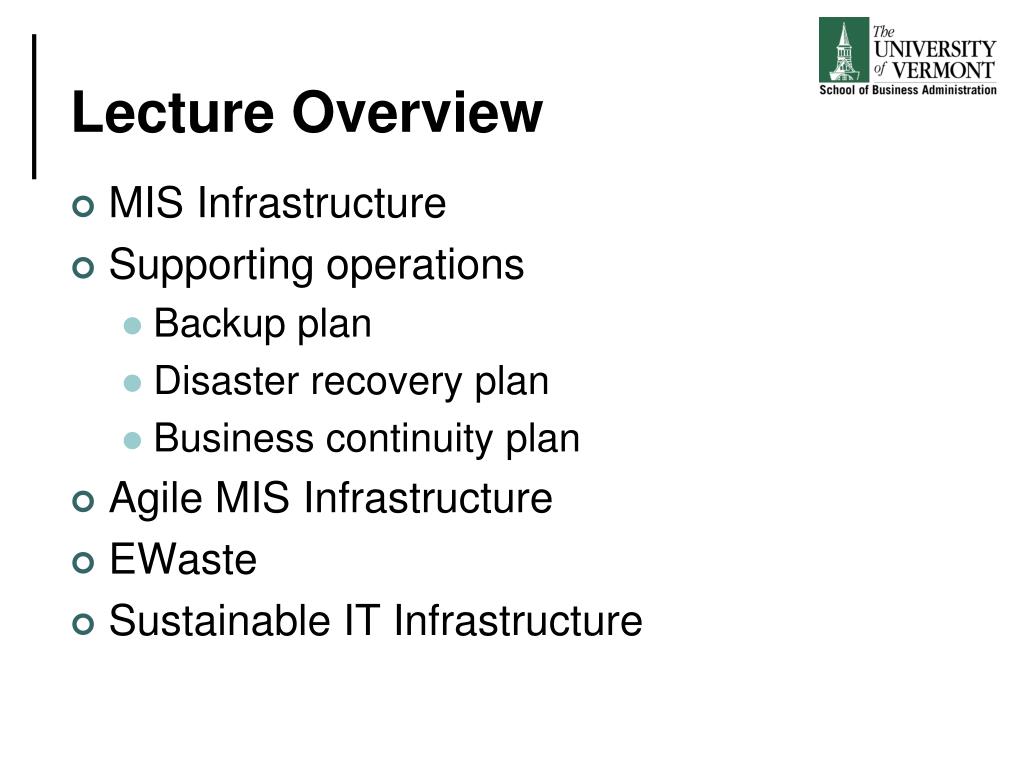 The UNIVERSITY of VERMONT
School of Business Administration

Lecture Overview

MIS Infrastructure
Supporting operations
Backup plan
Disaster recovery plan
Business continuity plan
Agile MIS Infrastructure
EWaste
Sustainable IT Infrastructure